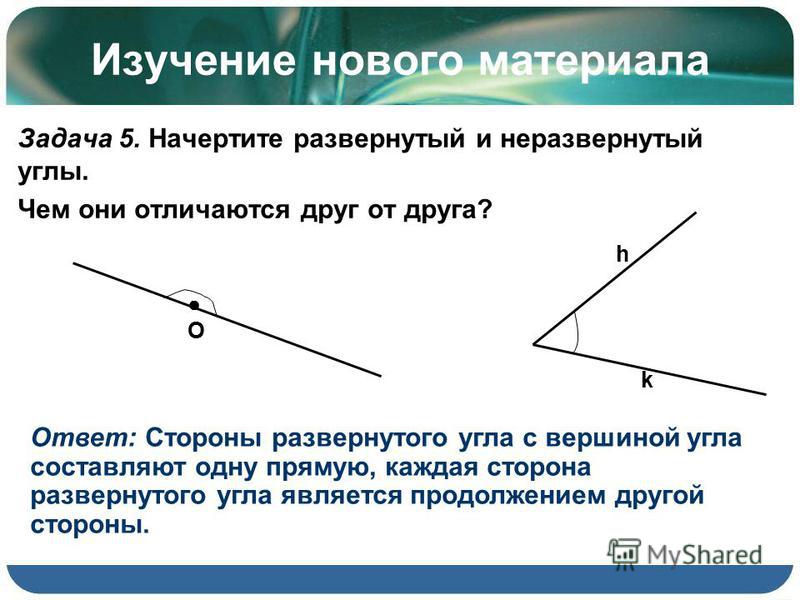 Изучение нового материала

Задача 5. Начертите развернутый и неразвернутый углы.

Чем они отличаются друг от друга?

O

h

k

Ответ: Стороны развернутого угла с вершиной угла составляют одну прямую, каждая сторона развернутого угла является продолжением другой стороны.

MyShared